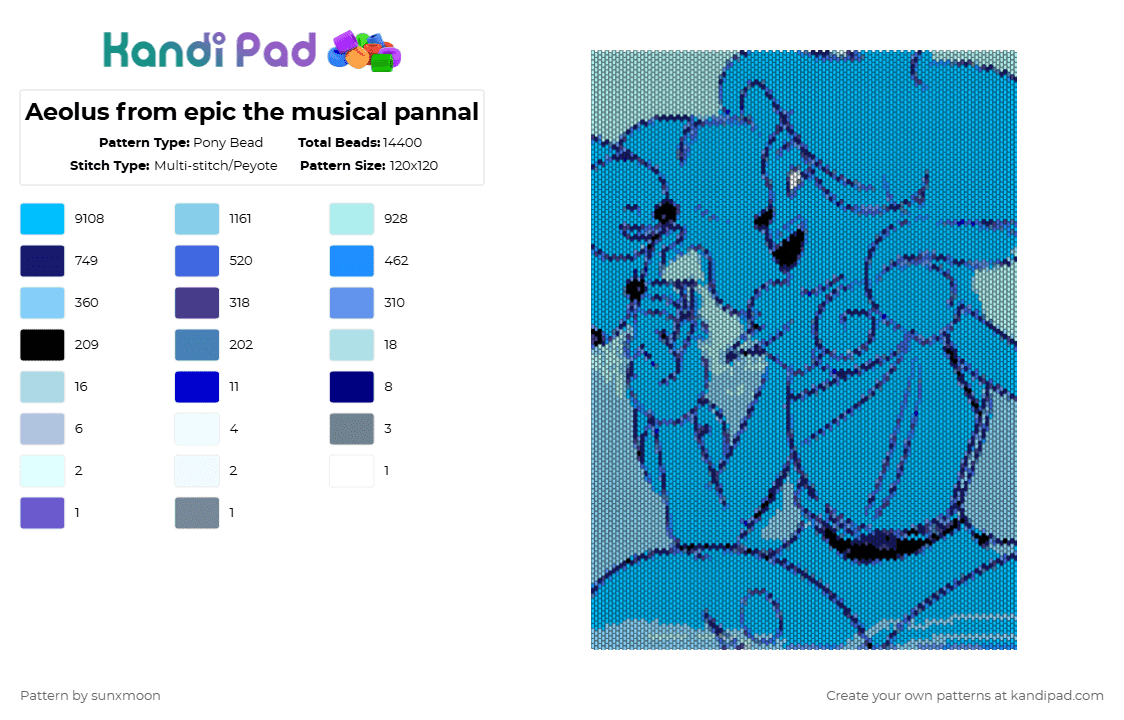 Kandi Pad

Aeolus from epic the musical pannal

Pattern Type: Pony Bead Total Beads: 14400
Stitch Type: Multi-stitch/Peyote Pattern Size: 120x120

9108
1161
928
749
520
462
360
318
310
209
202
18
16
11
8
6
4
3
2
2
1
1
1

Pattern by sunxmoon

Create your own patterns at kandipad.com